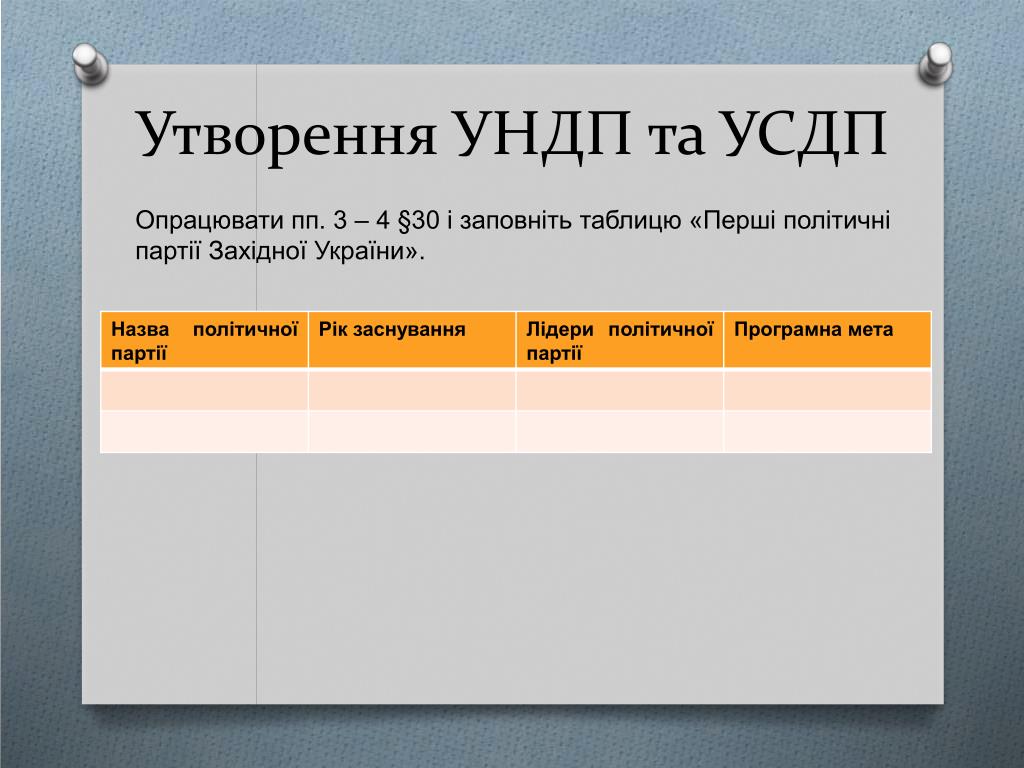 Утворення УНДП та УСДП

Опрацювати пп. 3 – 4 §30 і заповніть таблицю «Перші політичні партії Західної України».

| Назва політичної партії | Рік заснування | Лідери політичної партії | Програмна мета |
|---|---|---|---|
| | | | |
| | | | |